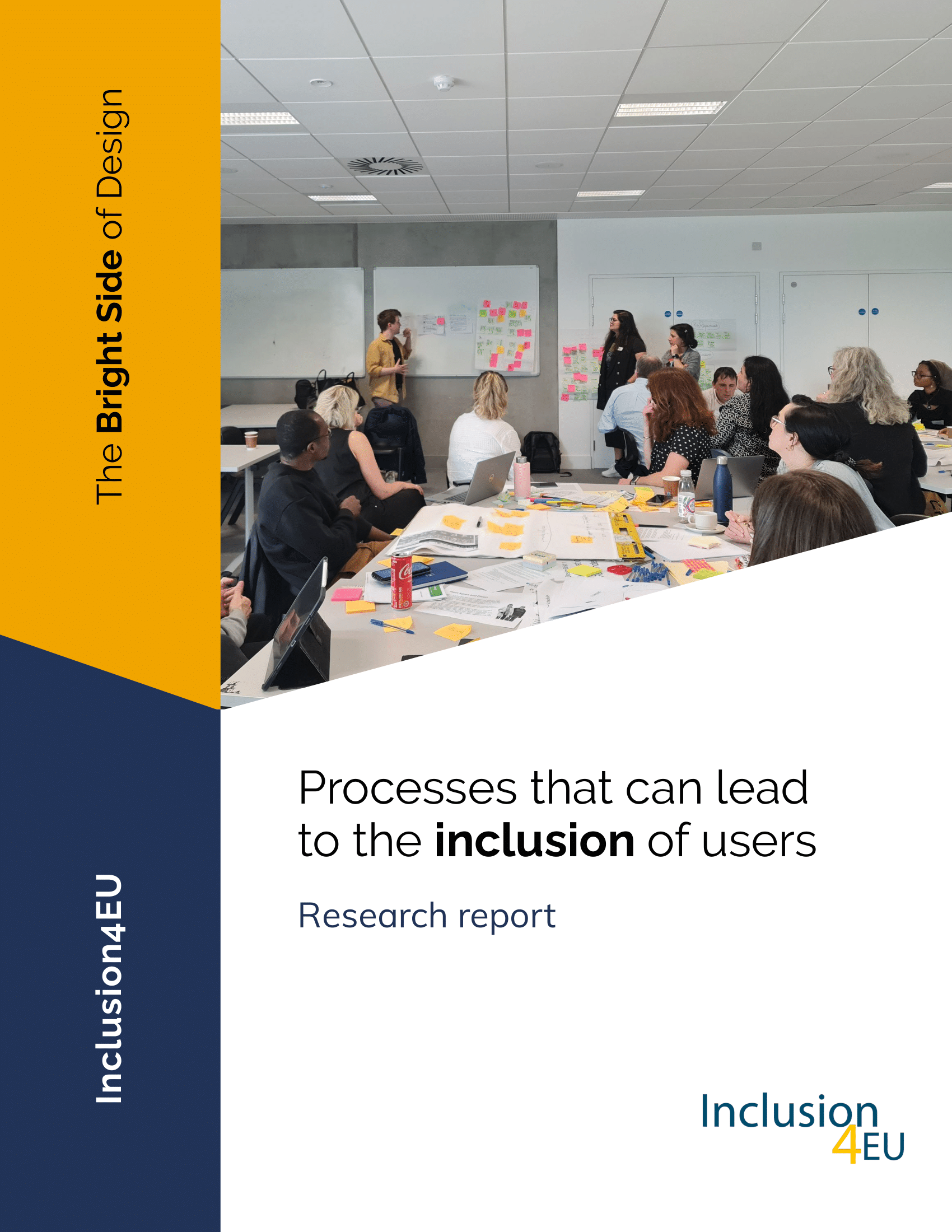 The Bright Side of Design

Inclusion4EU

Processes that can lead to the inclusion of users

Research report

Inclusion 4EU